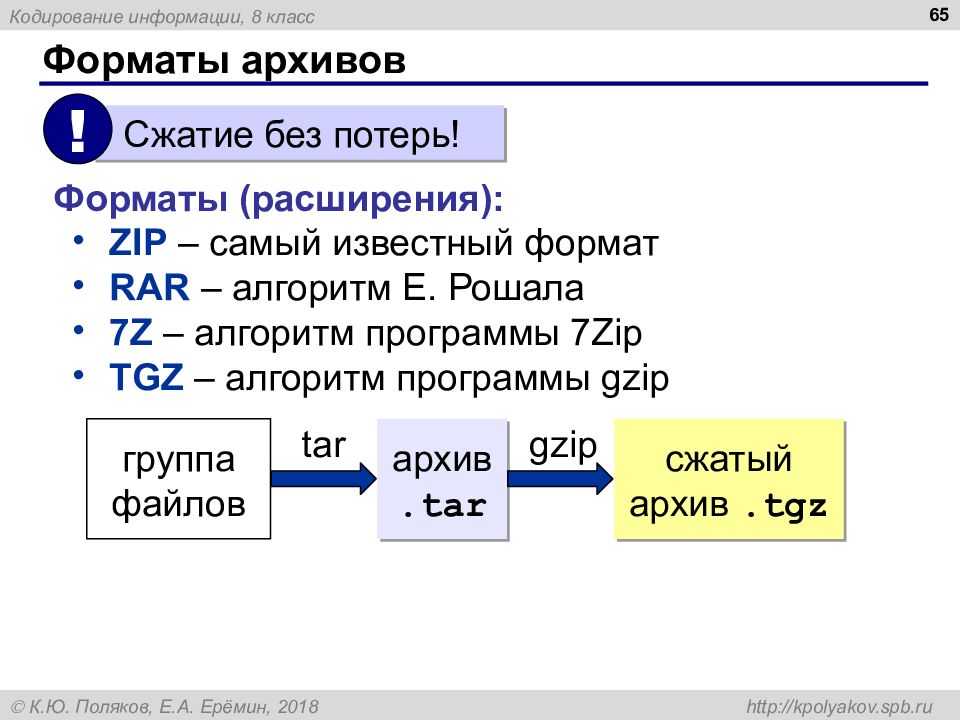 Кодирование информации, 8 класс

65

Форматы архивов

!

Сжатие без потерь!

Форматы (расширения):

• ZIP – самый известный формат
• RAR – алгоритм Е. Рошала
• 7Z – алгоритм программы 7Zip
• TGZ – алгоритм программы gzip

группа файлов

tar

архив .tar

gzip

сжатый архив .tgz

© К.Ю. Поляков, Е.А. Ерёмин, 2018

http://kpolyakov.spb.ru